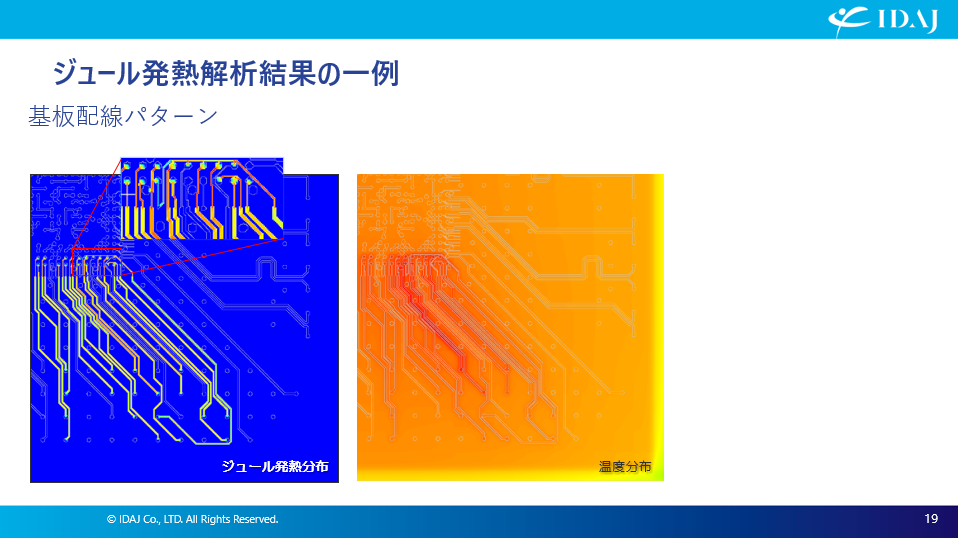 IDAJ

ジュール発熱解析結果の一例

基板配線パターン

ジュール発熱分布

温度分布

© IDAJ Co., LTD. All Rights Reserved.

19